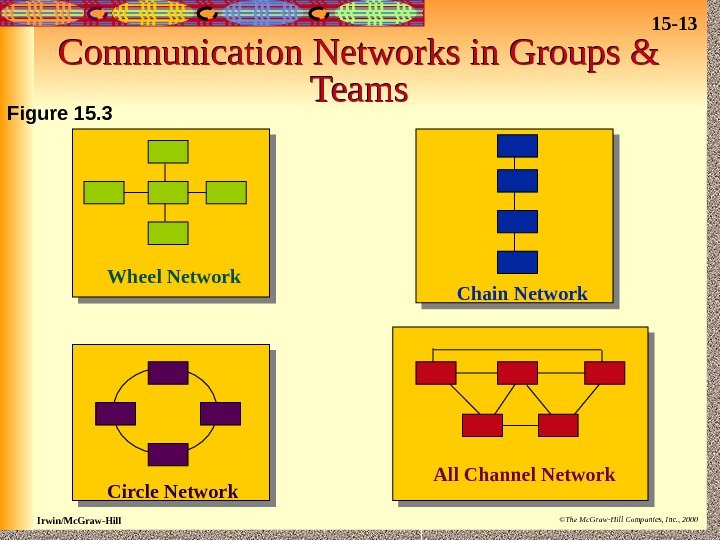 15-13

Communication Networks in Groups & Teams

Figure 15.3

Wheel Network

Chain Network

Circle Network

All Channel Network

Irwin/McGraw-Hill

©The McGraw-Hill Companies, Inc., 2000